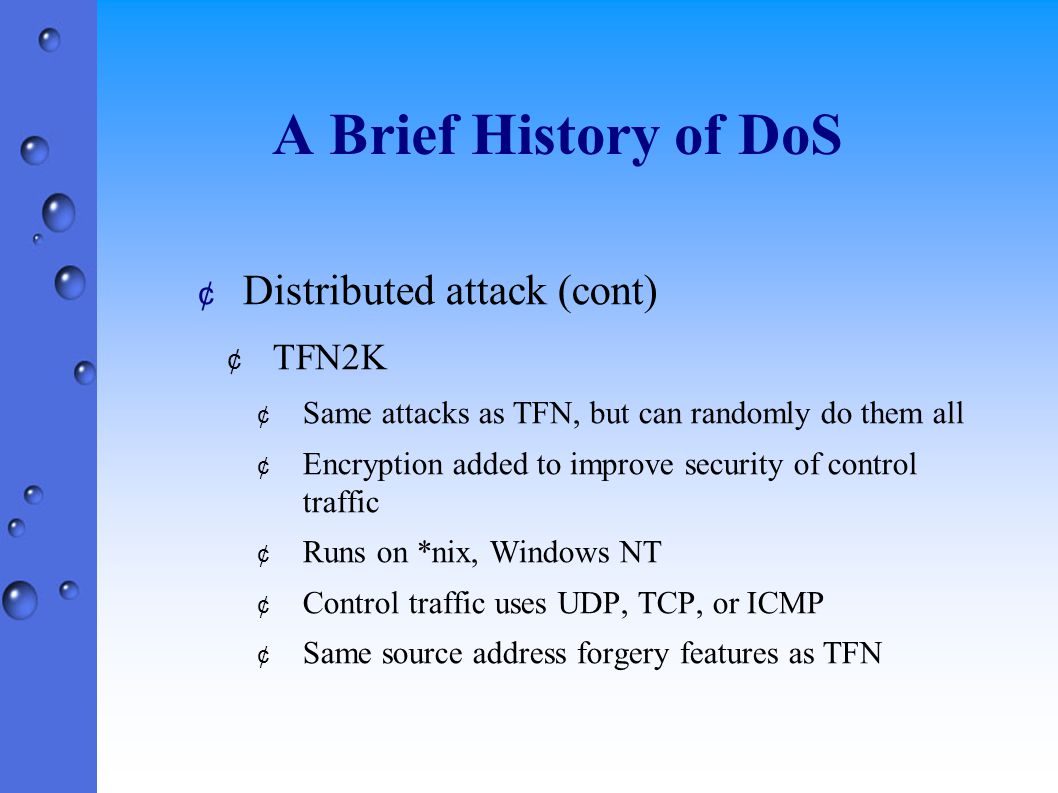 A Brief History of DoS

¢ Distributed attack (cont)

¢ TFN2K

¢ Same attacks as TFN, but can randomly do them all

¢ Encryption added to improve security of control traffic

¢ Runs on *nix, Windows NT

¢ Control traffic uses UDP, TCP, or ICMP

¢ Same source address forgery features as TFN